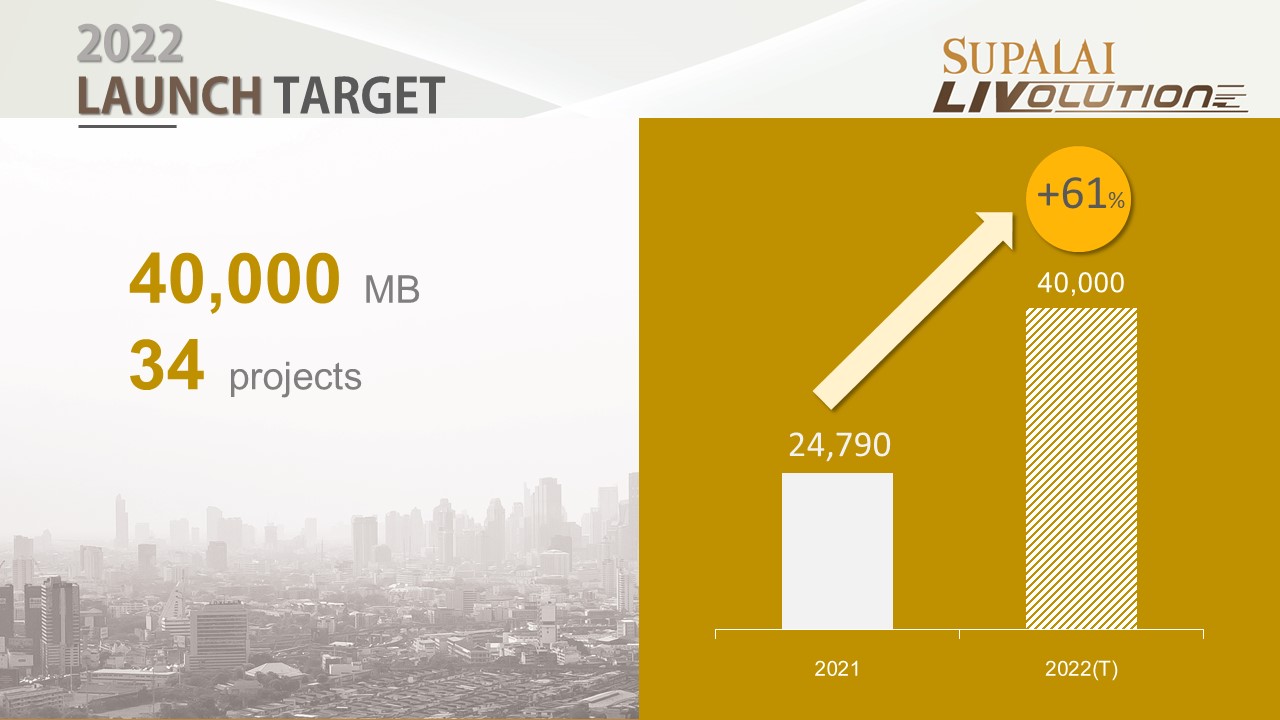 2022
LAUNCH TARGET

SUPALAI
LIVOLUTION

40,000 MB
34 projects

+61%

40,000

24,790

2021

2022(T)